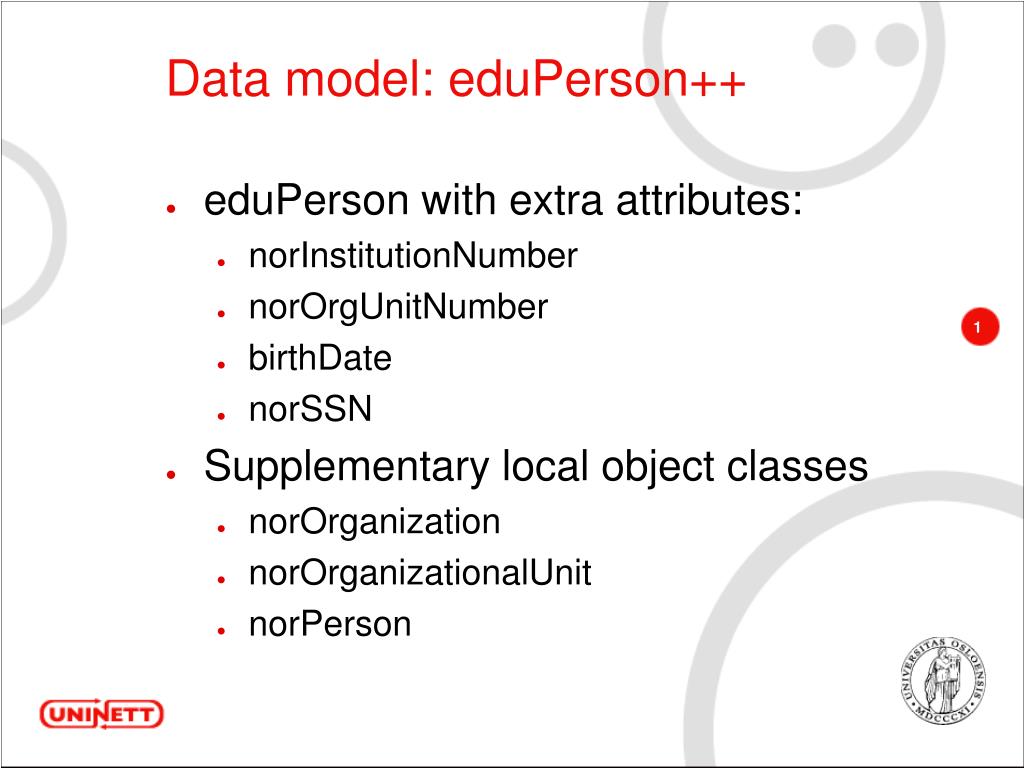 Data model: eduPerson++

- eduPerson with extra attributes:
  - norInstitutionNumber
  - norOrgUnitNumber
  - birthDate
  - norSSN
- Supplementary local object classes
  - norOrganization
  - norOrganizationalUnit
  - norPerson

1

UNINETT

UNIVERSITAS OSLOENSIS MDCCCXI